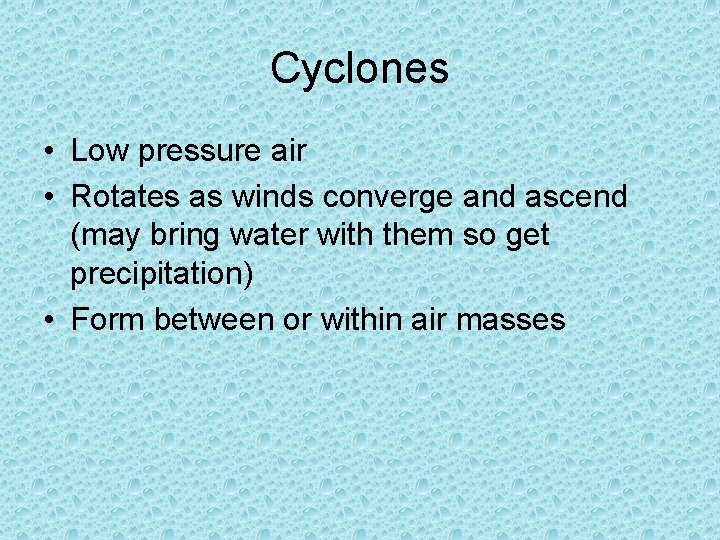 Cyclones

• Low pressure air
• Rotates as winds converge and ascend (may bring water with them so get precipitation)
• Form between or within air masses